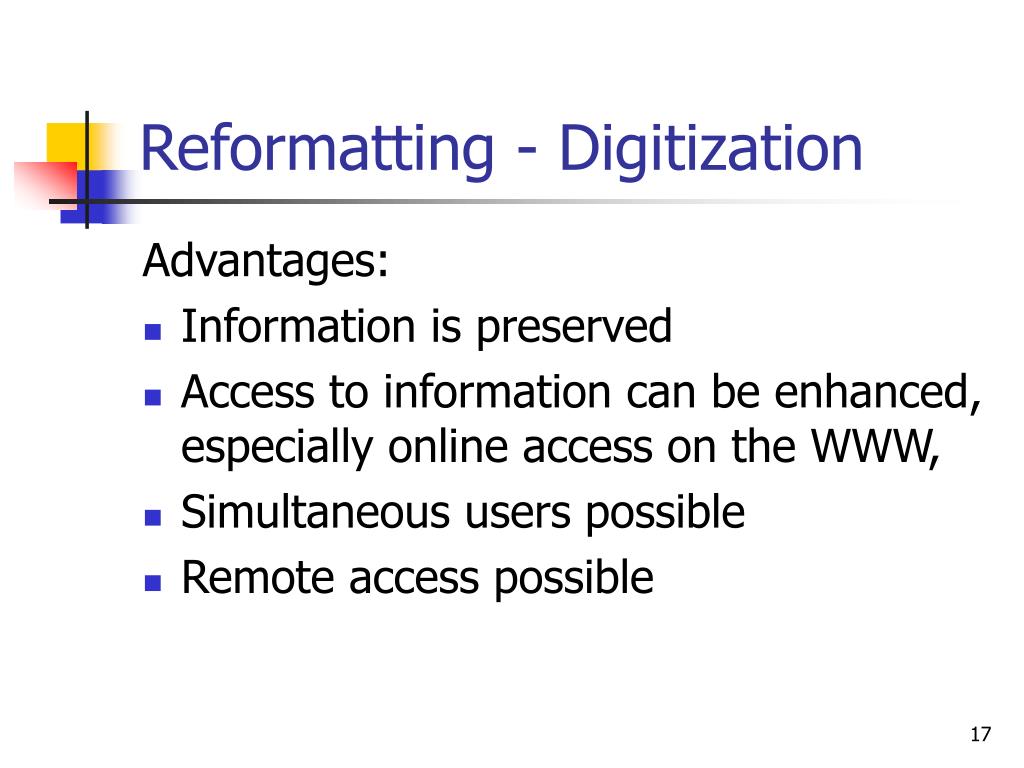 Reformatting - Digitization

Advantages:

- Information is preserved
- Access to information can be enhanced, especially online access on the WWW,
- Simultaneous users possible
- Remote access possible

17